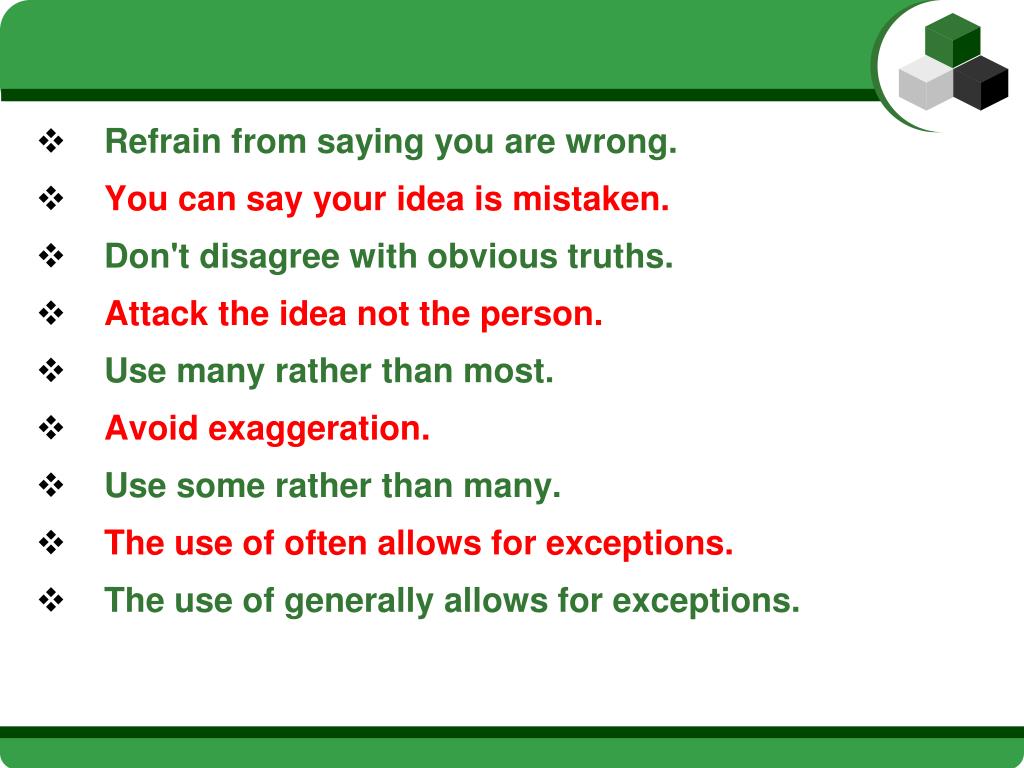 ❖ Refrain from saying you are wrong.
❖ You can say your idea is mistaken.
❖ Don't disagree with obvious truths.
❖ Attack the idea not the person.
❖ Use many rather than most.
❖ Avoid exaggeration.
❖ Use some rather than many.
❖ The use of often allows for exceptions.
❖ The use of generally allows for exceptions.